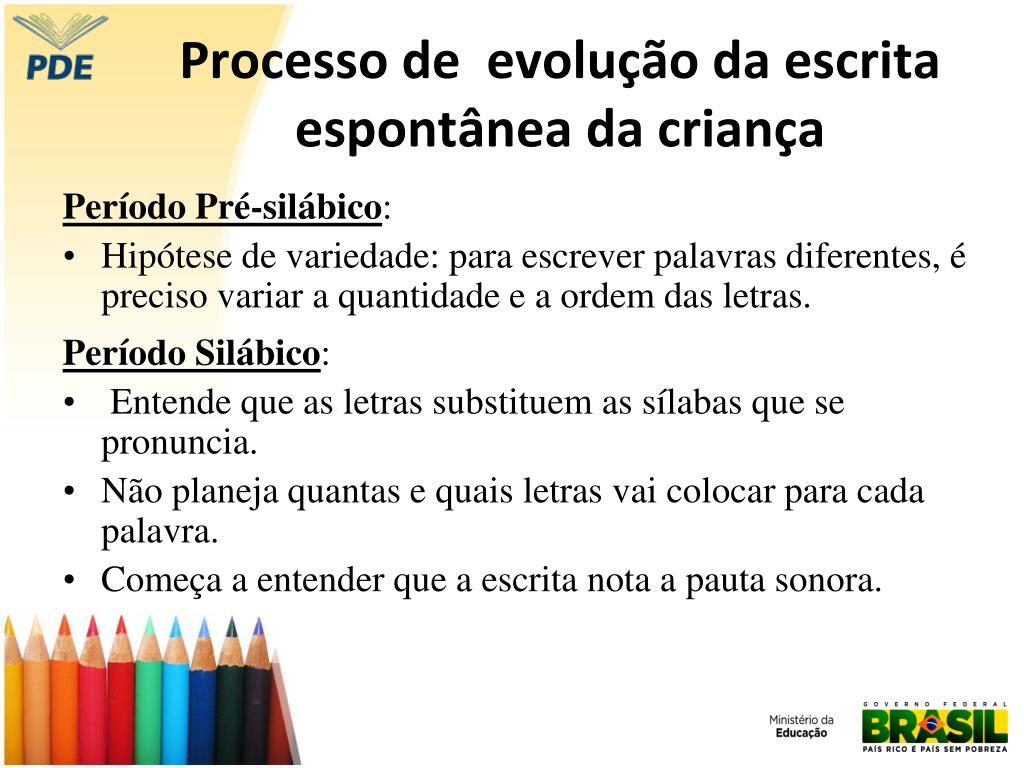 PDE

Processo de evolução da escrita espontânea da criança

Período Pré-silábico:

• Hipótese de variedade: para escrever palavras diferentes, é preciso variar a quantidade e a ordem das letras.

Período Silábico:

• Entende que as letras substituem as sílabas que se pronuncia.
• Não planeja quantas e quais letras vai colocar para cada palavra.
• Começa a entender que a escrita nota a pauta sonora.

Ministério da Educação

GOVERNO FEDERAL
BRASIL
PAÍS RICO É PAÍS SEM POBREZA